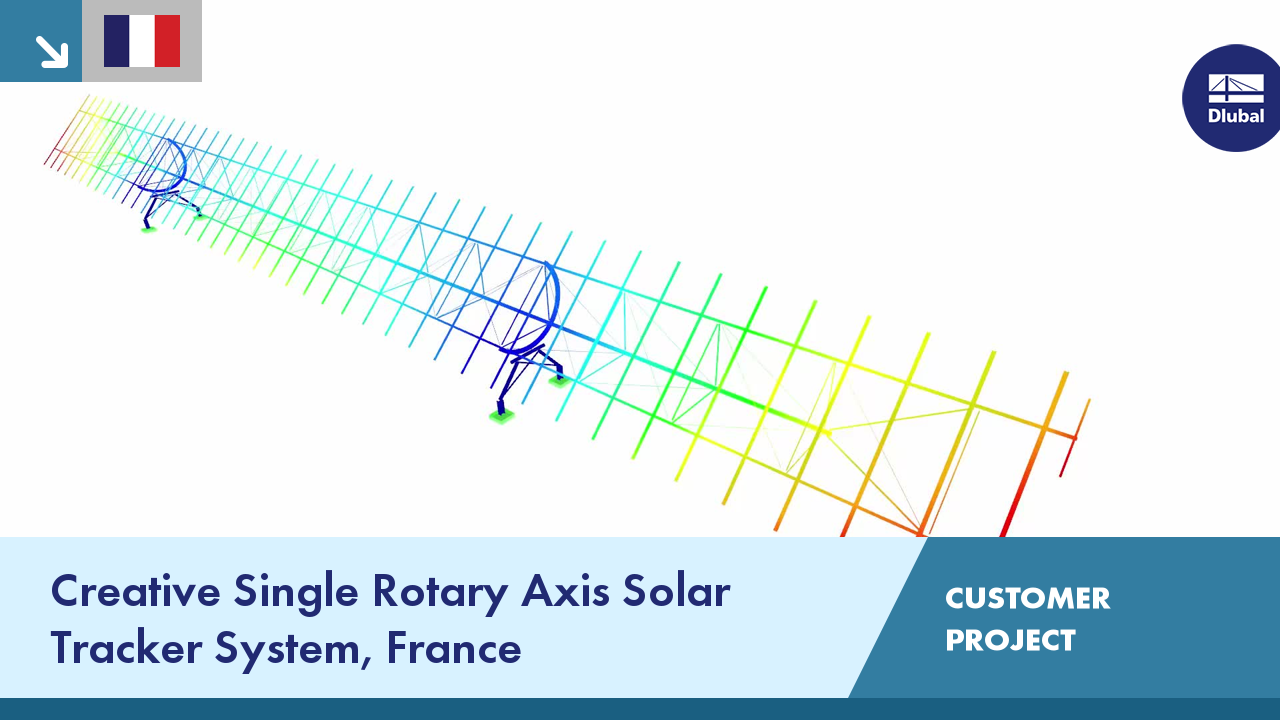 Dlubal

Creative Single Rotary Axis Solar Tracker System, France

CUSTOMER PROJECT